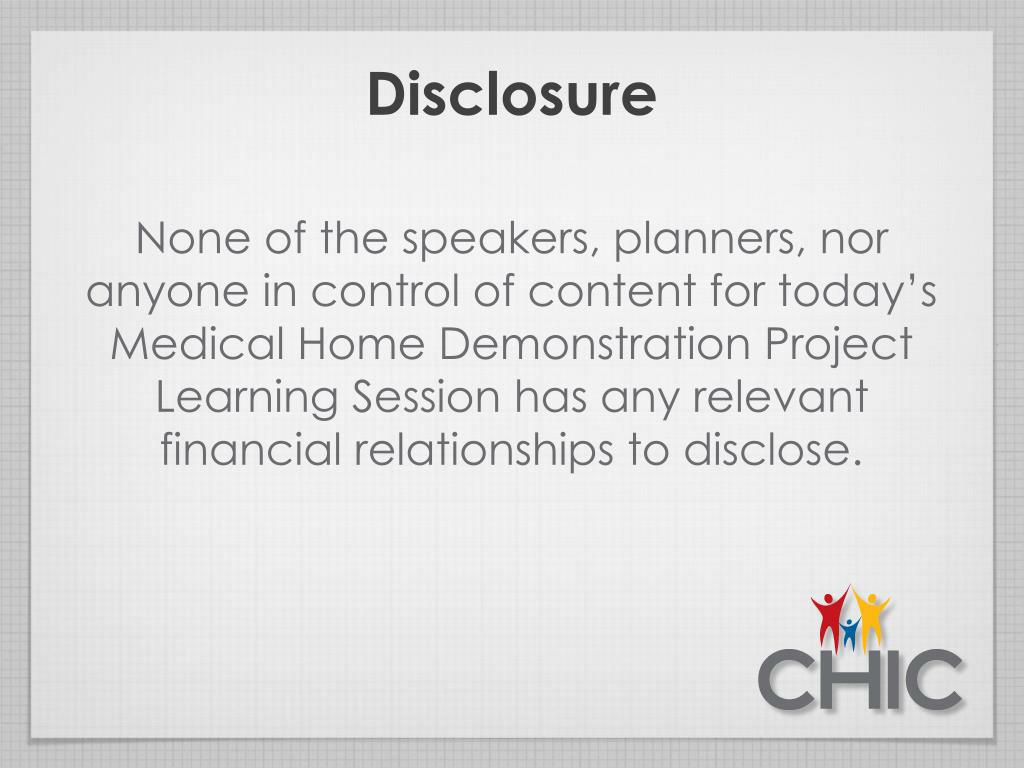 Disclosure

None of the speakers, planners, nor anyone in control of content for today’s Medical Home Demonstration Project Learning Session has any relevant financial relationships to disclose.

CHIC